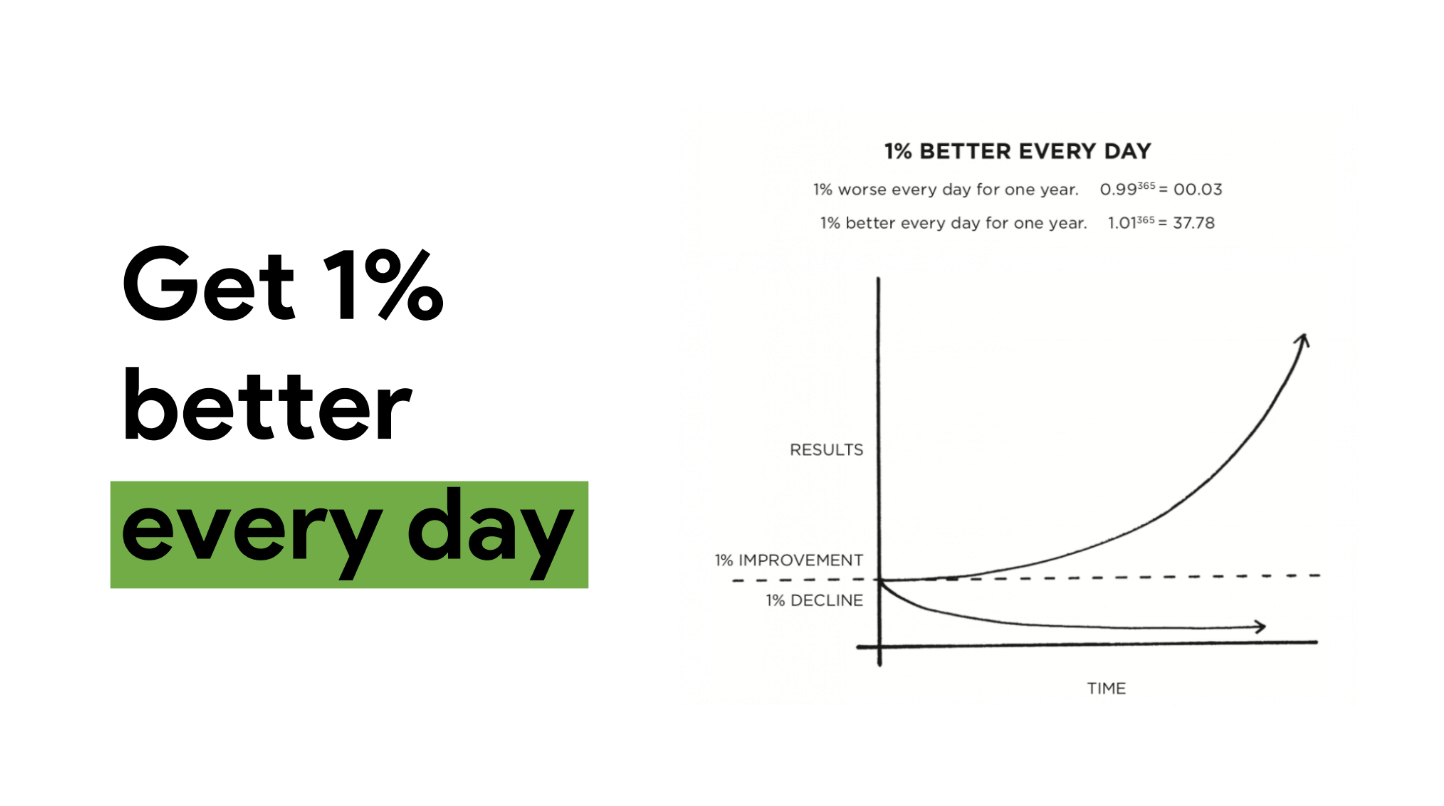 Get 1% better every day

1% BETTER EVERY DAY

1% worse every day for one year. $0.99^{365} = 00.03$

1% better every day for one year. $1.01^{365} = 37.78$

RESULTS

1% IMPROVEMENT

1% DECLINE

TIME